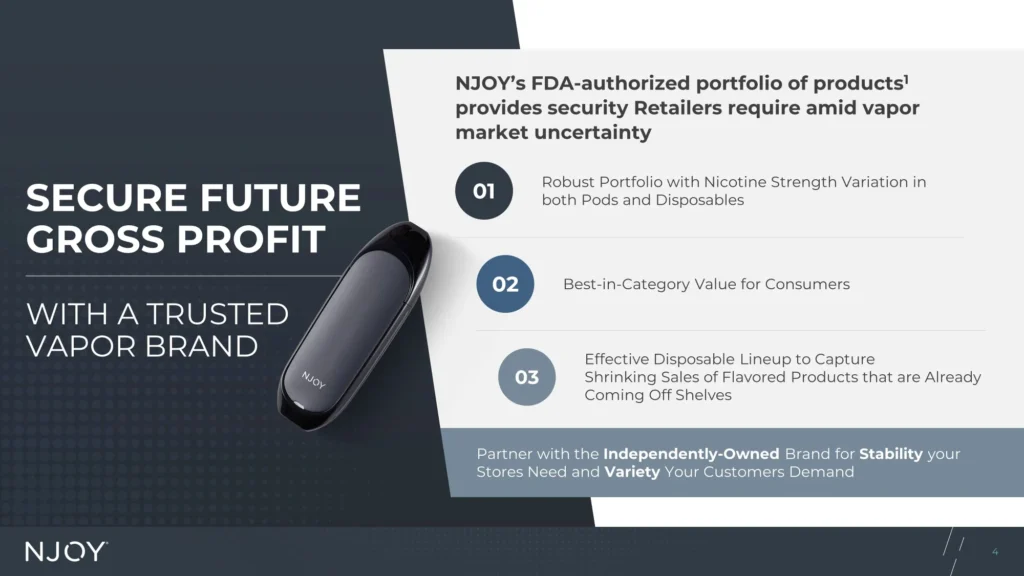 SECURE FUTURE GROSS PROFIT

WITH A TRUSTED VAPOR BRAND

NJOY

NJOY's FDA-authorized portfolio of products$^1$ provides security Retailers require amid vapor market uncertainty

01 Robust Portfolio with Nicotine Strength Variation in both Pods and Disposables

02 Best-in-Category Value for Consumers

03 Effective Disposable Lineup to Capture Shrinking Sales of Flavored Products that are Already Coming Off Shelves

Partner with the **Independently-Owned** Brand for **Stability** your Stores Need and **Variety** Your Customers Demand

NJOY

4